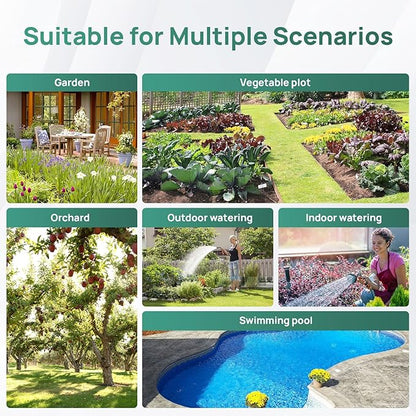 Suitable for Multiple Scenarios

Garden

Vegetable plot

Orchard

Outdoor watering

Indoor watering

Swimming pool